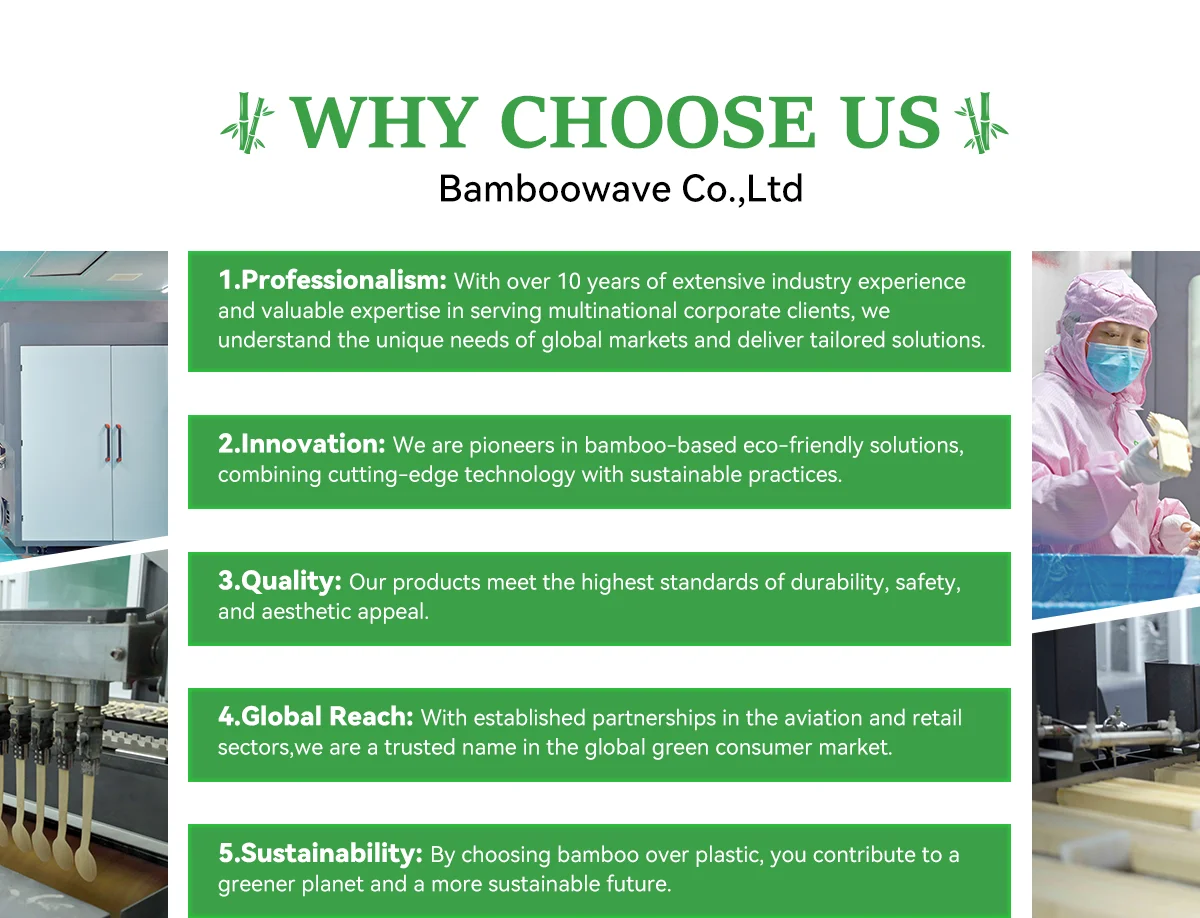 WHY CHOOSE US
Bamboowave Co.,Ltd

1.Professionalism: With over 10 years of extensive industry experience and valuable expertise in serving multinational corporate clients, we understand the unique needs of global markets and deliver tailored solutions.

2.Innovation: We are pioneers in bamboo-based eco-friendly solutions, combining cutting-edge technology with sustainable practices.

3.Quality: Our products meet the highest standards of durability, safety, and aesthetic appeal.

4.Global Reach: With established partnerships in the aviation and retail sectors,we are a trusted name in the global green consumer market.

5.Sustainability: By choosing bamboo over plastic, you contribute to a greener planet and a more sustainable future.